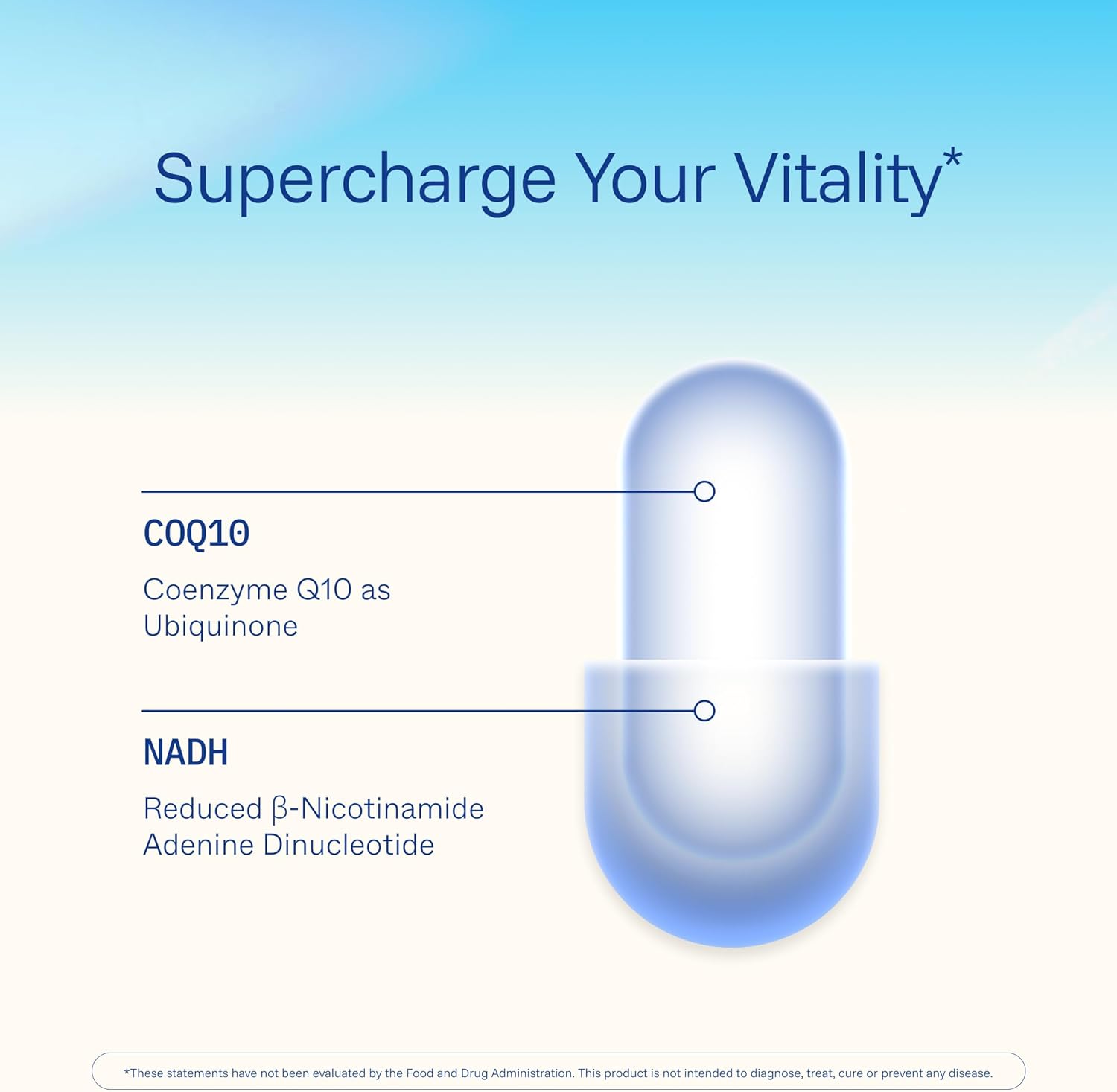 Supercharge Your Vitality*

COQ10

Coenzyme Q10 as Ubiquinone

NADH

Reduced β-Nicotinamide Adenine Dinucleotide

*These statements have not been evaluated by the Food and Drug Administration. This product is not intended to diagnose, treat, cure or prevent any disease.